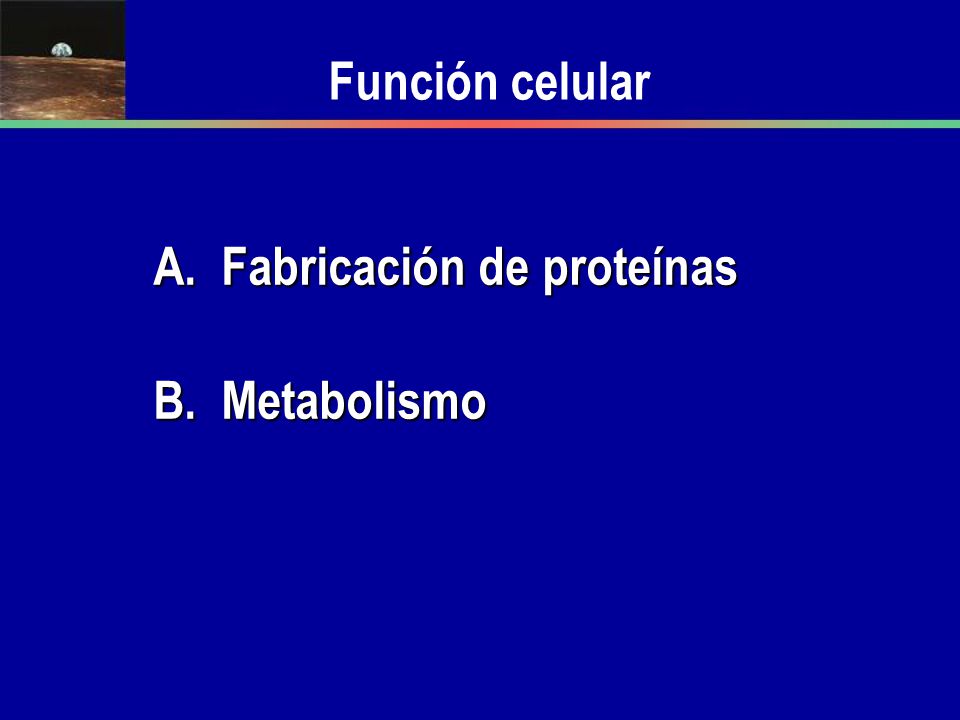 Función celular

A. Fabricación de proteínas

B. Metabolismo